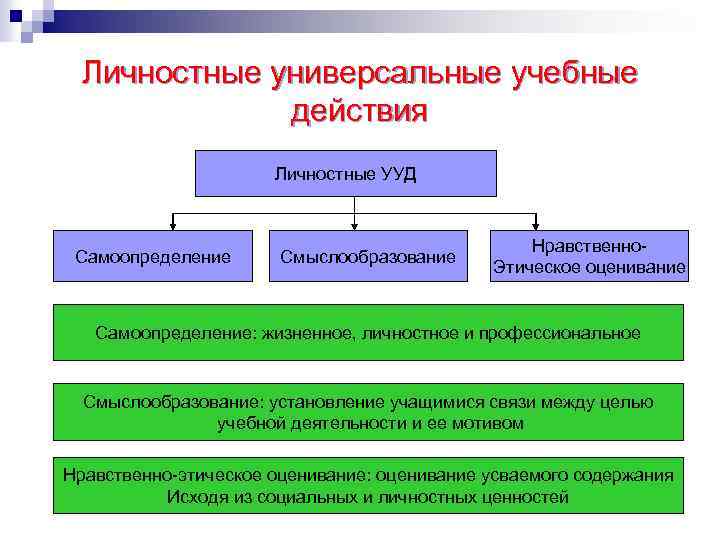 Личностные универсальные учебные действия

Личностные УУД

Самоопределение

Смыслообразование

Нравственно-Этическое оценивание

Самоопределение: жизненное, личностное и профессиональное

Смыслообразование: установление учащимися связи между целью учебной деятельности и ее мотивом

Нравственно-этическое оценивание: оценивание усваемого содержания Исходя из социальных и личностных ценностей